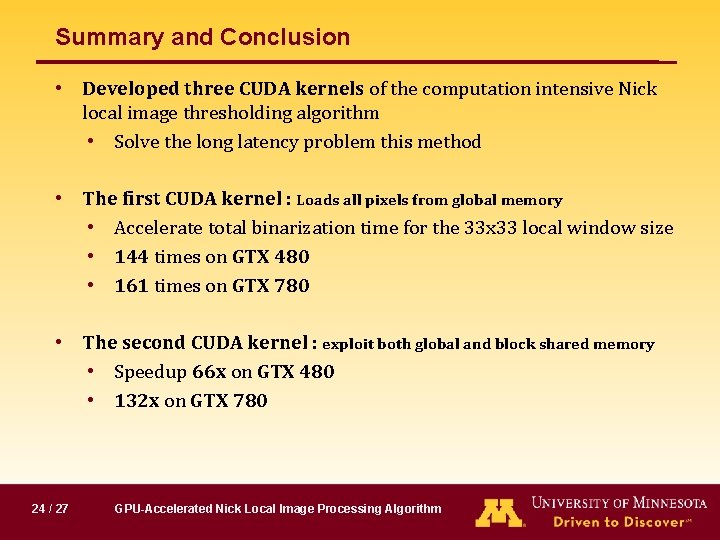 Summary and Conclusion

• Developed three CUDA kernels of the computation intensive Nick local image thresholding algorithm
  • Solve the long latency problem this method

• The first CUDA kernel : Loads all pixels from global memory
  • Accelerate total binarization time for the 33x33 local window size
  • 144 times on GTX 480
  • 161 times on GTX 780

• The second CUDA kernel : exploit both global and block shared memory
  • Speedup 66x on GTX 480
  • 132x on GTX 780

24 / 27 GPU-Accelerated Nick Local Image Processing Algorithm

M UNIVERSITY OF MINNESOTA
Driven to Discover℠